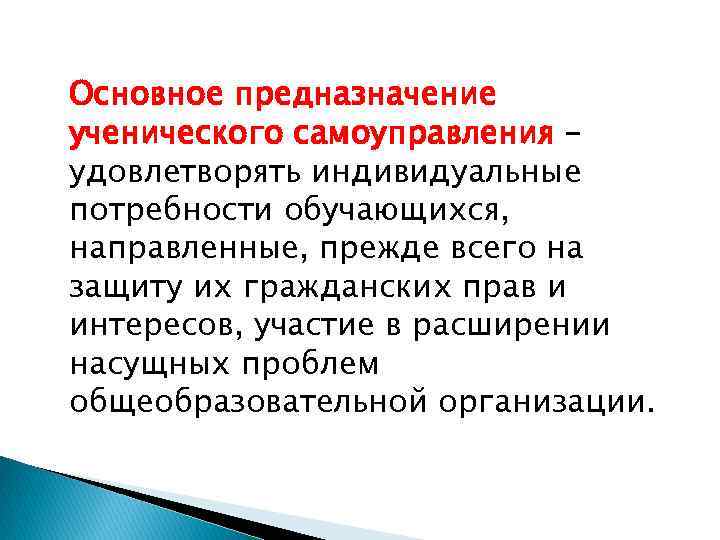 Основное предназначение ученического самоуправления – удовлетворять индивидуальные потребности обучающихся, направленные, прежде всего на защиту их гражданских прав и интересов, участие в расширении насущных проблем общеобразовательной организации.